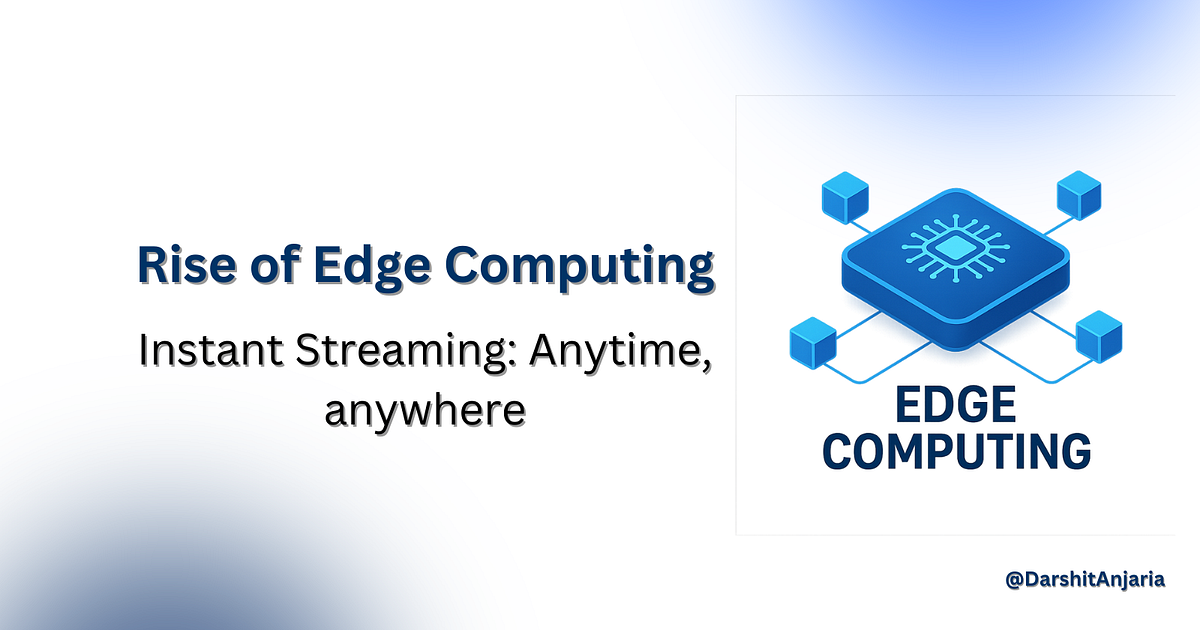 Rise of Edge Computing

Instant Streaming: Anytime, anywhere

EDGE COMPUTING

@DarshitAnjaria